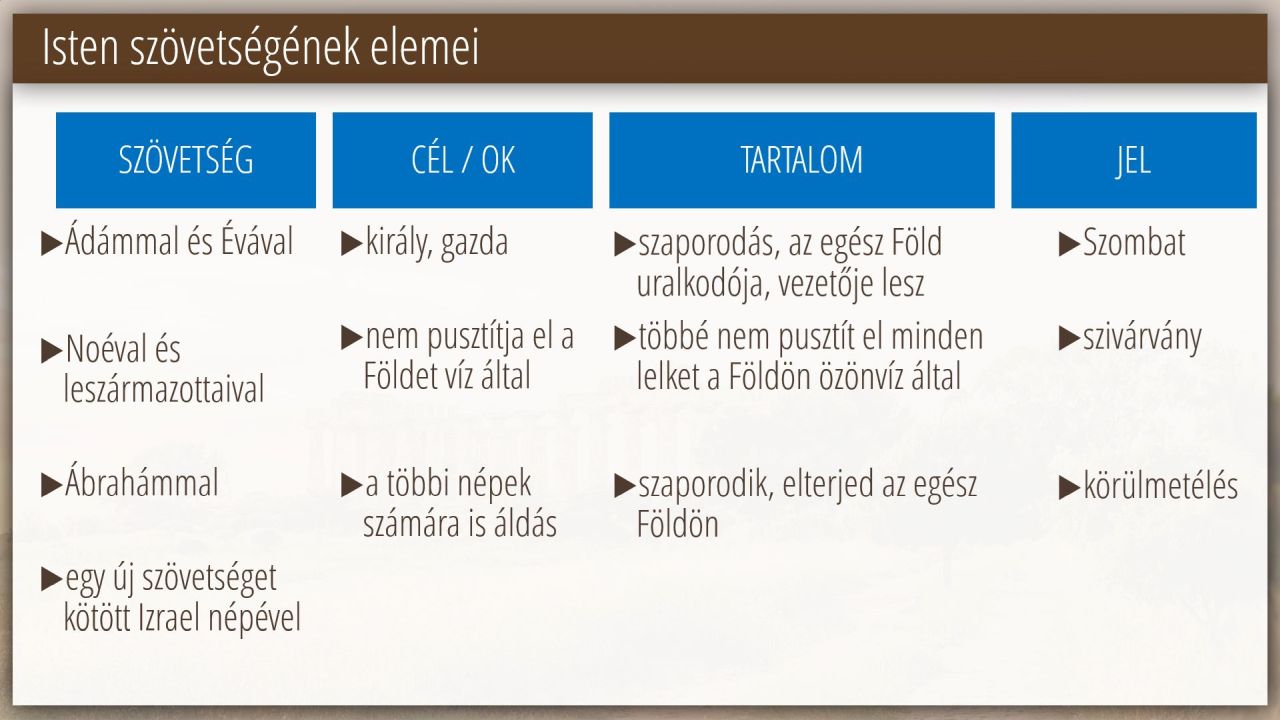 Isten szövetségének elemei

| SZÖVETSÉG | CÉL / OK | TARTALOM | JEL |
|---|---|---|---|
| ▶Ádámmal és Évával | ▶király, gazda | ▶szaporodás, az egész Föld uralkodója, vezetője lesz | ▶Szombat |
| ▶Noéval és leszármazottaival | ▶nem pusztítja el a Földet víz által | ▶többé nem pusztít el minden lelket a Földön özönvíz által | ▶szivárvány |
| ▶Ábrahámmal | ▶a többi népek számára is áldás | ▶szaporodik, elterjed az egész Földön | ▶körülmetélés |
| ▶egy új szövetséget kötött Izrael népével | | | |